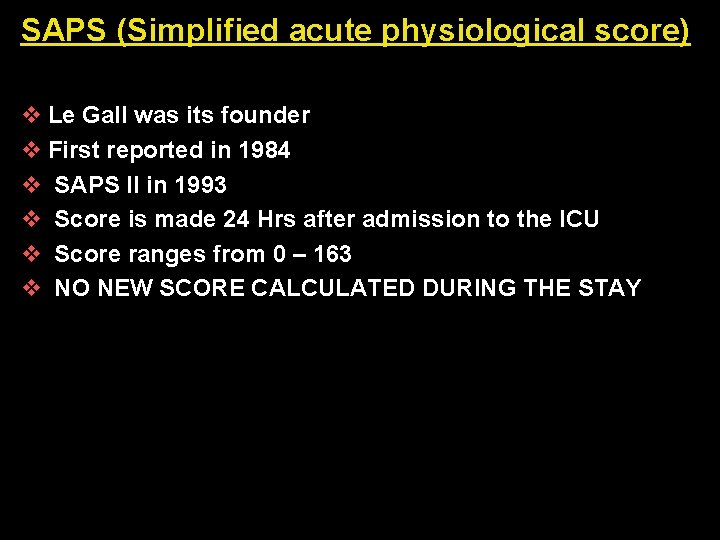 SAPS (Simplified acute physiological score)

❖ Le Gall was its founder
❖ First reported in 1984
❖ SAPS II in 1993
❖ Score is made 24 Hrs after admission to the ICU
❖ Score ranges from 0 – 163
❖ NO NEW SCORE CALCULATED DURING THE STAY